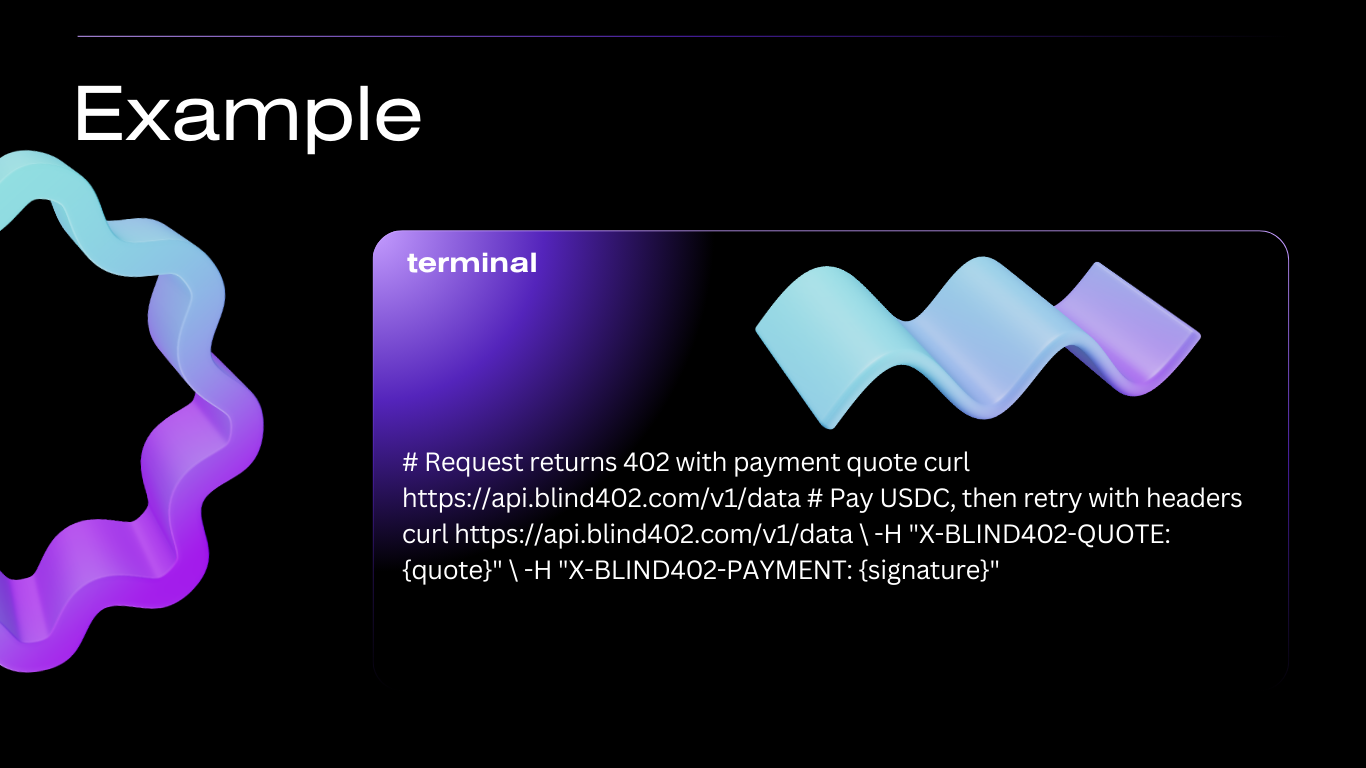 Example

terminal

# Request returns 402 with payment quote curl https://api.blind402.com/v1/data # Pay USDC, then retry with headers curl https://api.blind402.com/v1/data \ -H "X-BLIND402-QUOTE: {quote}" \ -H "X-BLIND402-PAYMENT: {signature}"